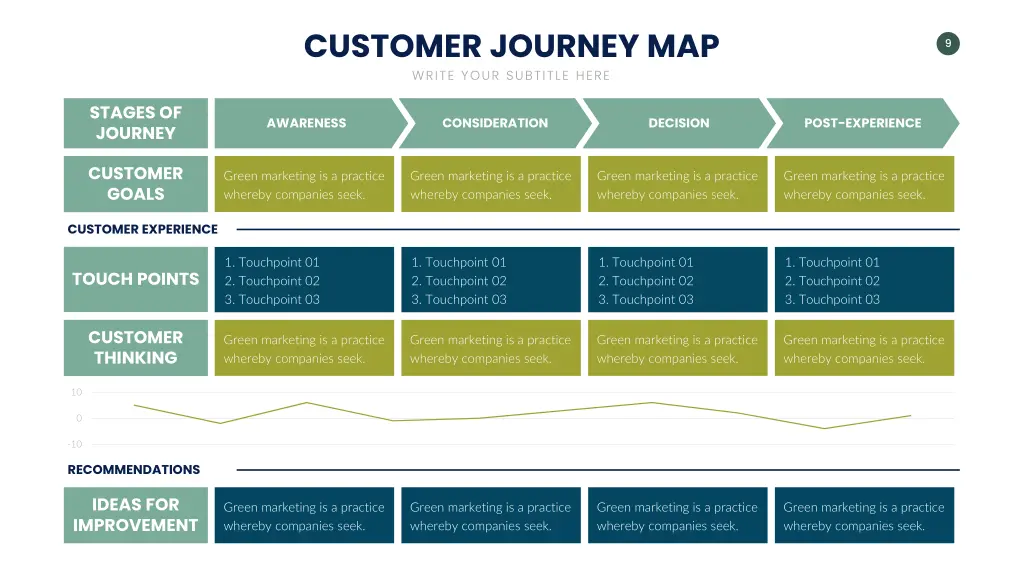 CUSTOMER JOURNEY MAP

9

WRITE YOUR SUBTITLE HERE

| STAGES OF JOURNEY | AWARENESS | CONSIDERATION | DECISION | POST-EXPERIENCE |
|---|---|---|---|---|
| CUSTOMER GOALS | Green marketing is a practice whereby companies seek. | Green marketing is a practice whereby companies seek. | Green marketing is a practice whereby companies seek. | Green marketing is a practice whereby companies seek. |

CUSTOMER EXPERIENCE

| TOUCH POINTS | 1. Touchpoint 01 2. Touchpoint 02 3. Touchpoint 03 | 1. Touchpoint 01 2. Touchpoint 02 3. Touchpoint 03 | 1. Touchpoint 01 2. Touchpoint 02 3. Touchpoint 03 | 1. Touchpoint 01 2. Touchpoint 02 3. Touchpoint 03 |
|---|---|---|---|---|
| CUSTOMER THINKING | Green marketing is a practice whereby companies seek. | Green marketing is a practice whereby companies seek. | Green marketing is a practice whereby companies seek. | Green marketing is a practice whereby companies seek. |

10
0
-10

RECOMMENDATIONS

| IDEAS FOR IMPROVEMENT | Green marketing is a practice whereby companies seek. | Green marketing is a practice whereby companies seek. | Green marketing is a practice whereby companies seek. | Green marketing is a practice whereby companies seek. |
|---|---|---|---|---|